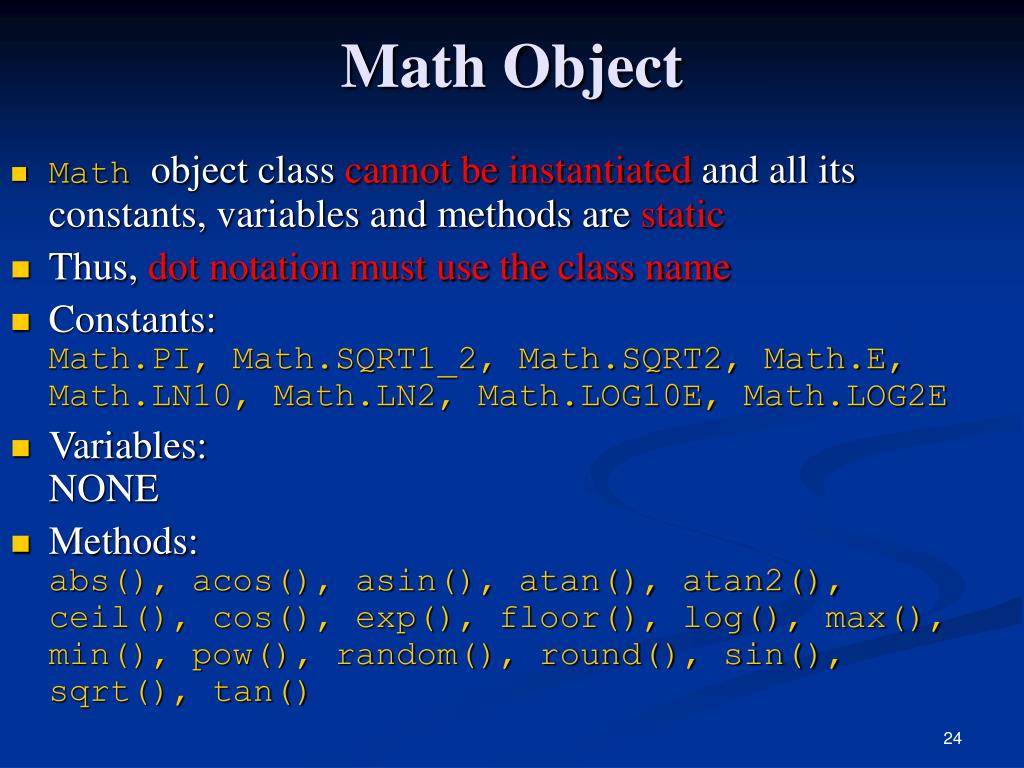 Math Object

- Math object class cannot be instantiated and all its constants, variables and methods are static
- Thus, dot notation must use the class name
- Constants:
Math.PI, Math.SQRT1_2, Math.SQRT2, Math.E, Math.LN10, Math.LN2, Math.LOG10E, Math.LOG2E
- Variables:
NONE
- Methods:
abs(), acos(), asin(), atan(), atan2(), ceil(), cos(), exp(), floor(), log(), max(), min(), pow(), random(), round(), sin(), sqrt(), tan()

24